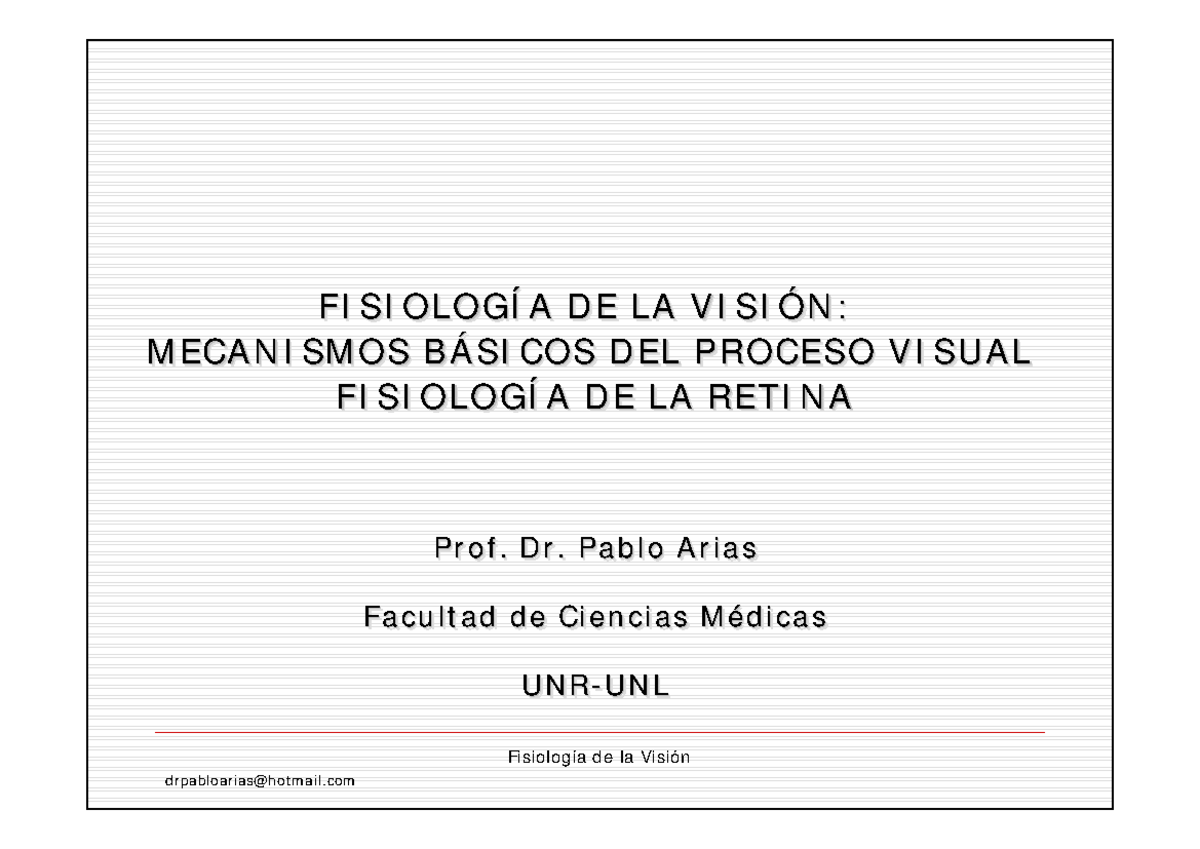 FISIOLOGÍA DE LA VISIÓN:
MECANISMOS BÁSICOS DEL PROCESO VISUAL
FISIOLOGÍA DE LA RETINA

Prof. Dr. Pablo Arias

Facultad de Ciencias Médicas

UNR-UNL

Fisiología de la Visión

drpabloarias@hotmail.com